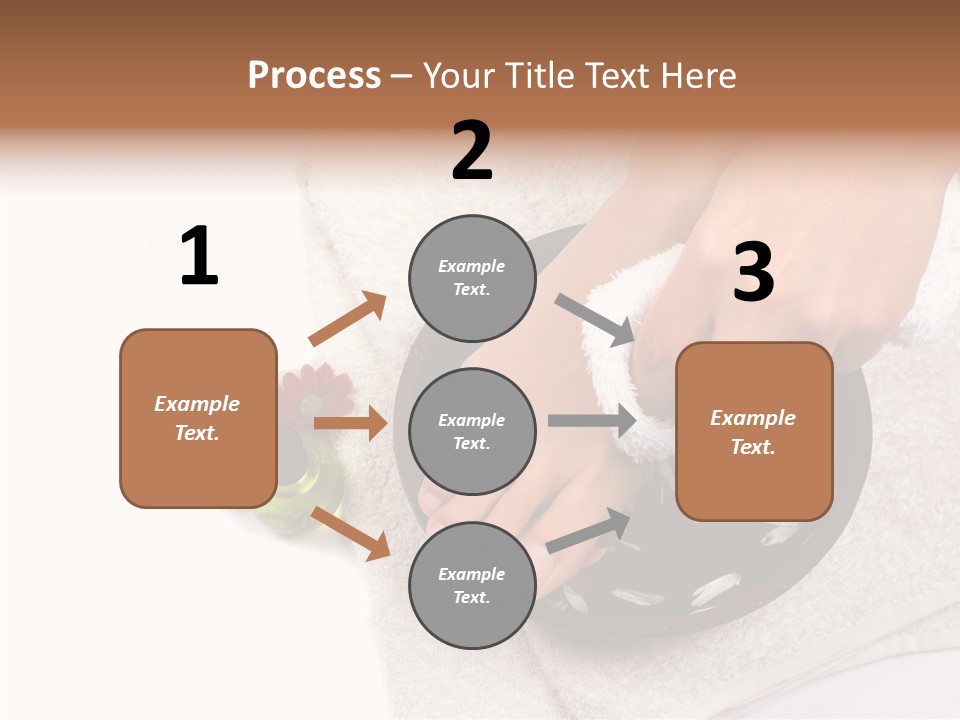 Process – Your Title Text Here

1

Example Text.

2

Example Text.

Example Text.

Example Text.

3

Example Text.